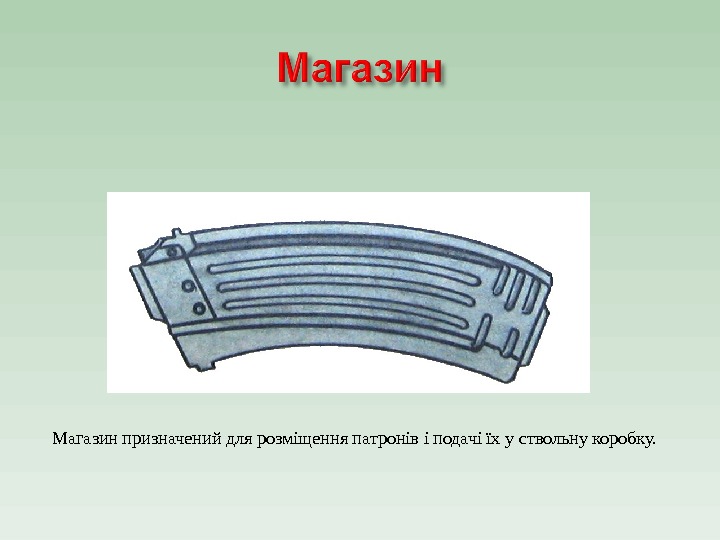 Магазин

Магазин призначений для розміщення патронів і подачі їх у ствольну коробку.